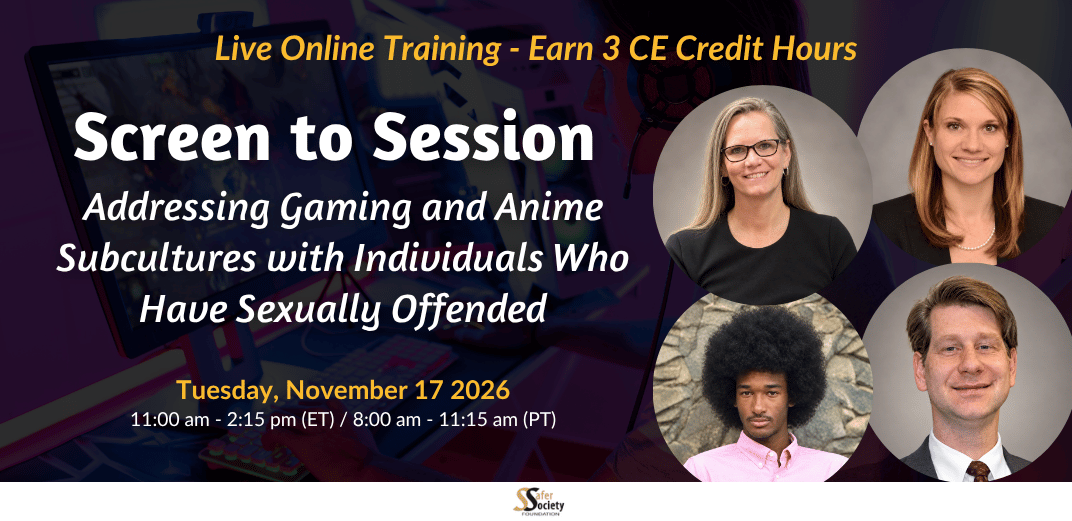 Live Online Training - Earn 3 CE Credit Hours

Screen to Session

Addressing Gaming and Anime Subcultures with Individuals Who Have Sexually Offended

Tuesday, November 17 2026

11:00 am - 2:15 pm (ET) / 8:00 am - 11:15 am (PT)

Safer Society FOUNDATION